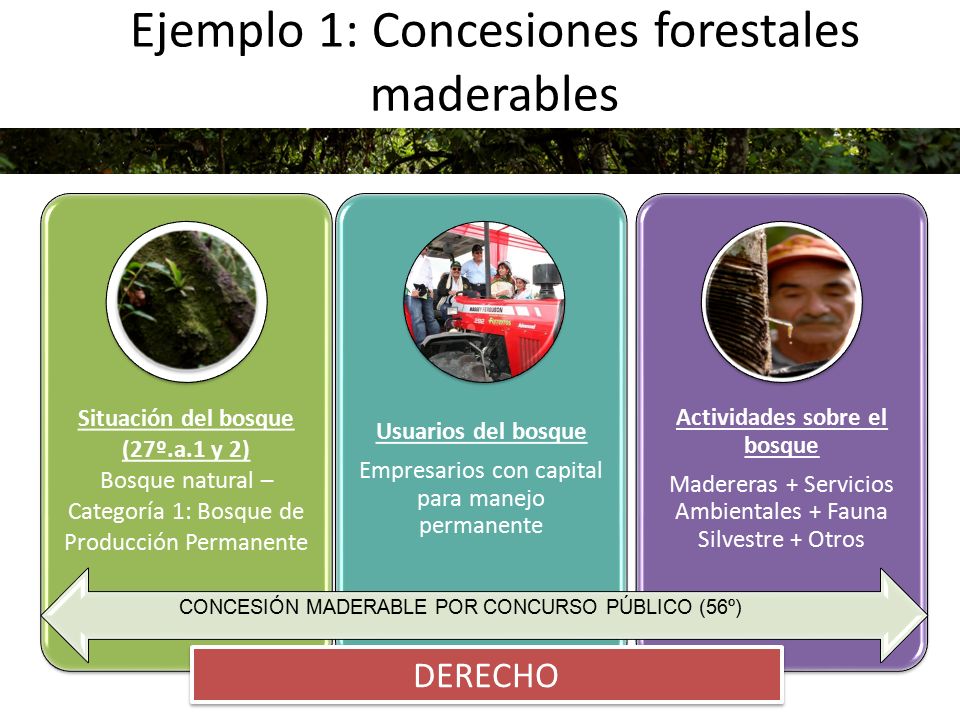 Ejemplo 1: Concesiones forestales maderables

Situación del bosque (27º.a.1 y 2)
Bosque natural – Categoría 1: Bosque de Producción Permanente

Usuarios del bosque
Empresarios con capital para manejo permanente

Actividades sobre el bosque
Madereras + Servicios Ambientales + Fauna Silvestre + Otros

CONCESIÓN MADERABLE POR CONCURSO PÚBLICO (56º)

DERECHO